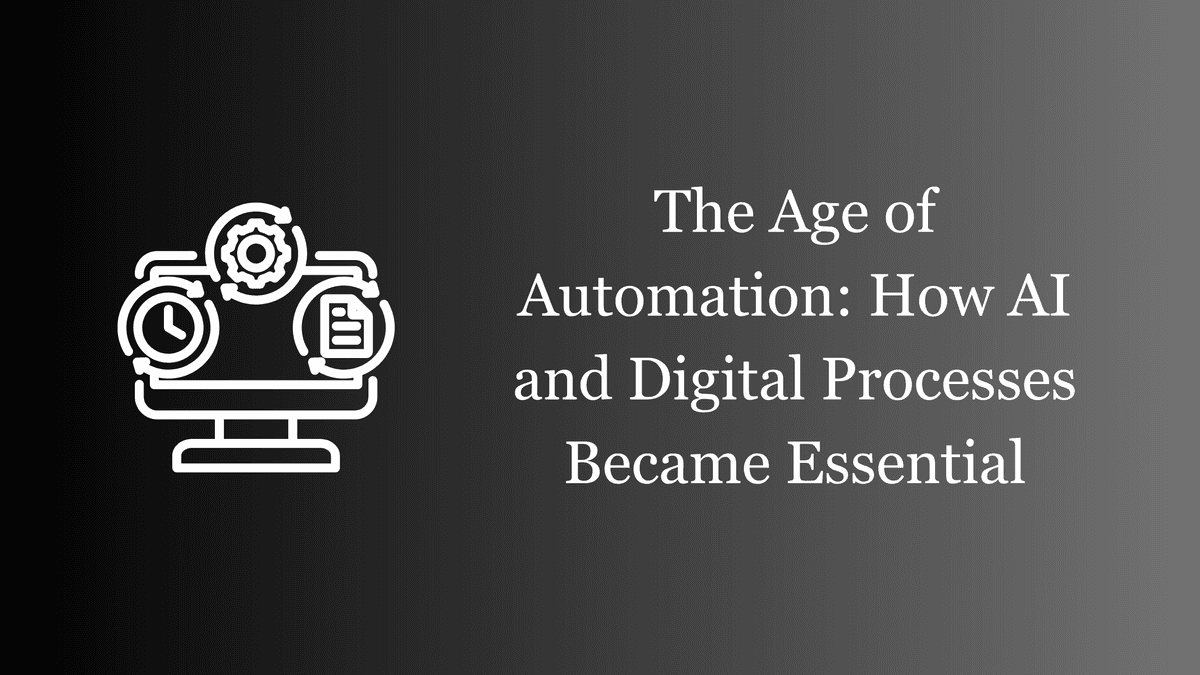 The Age of Automation: How AI and Digital Processes Became Essential